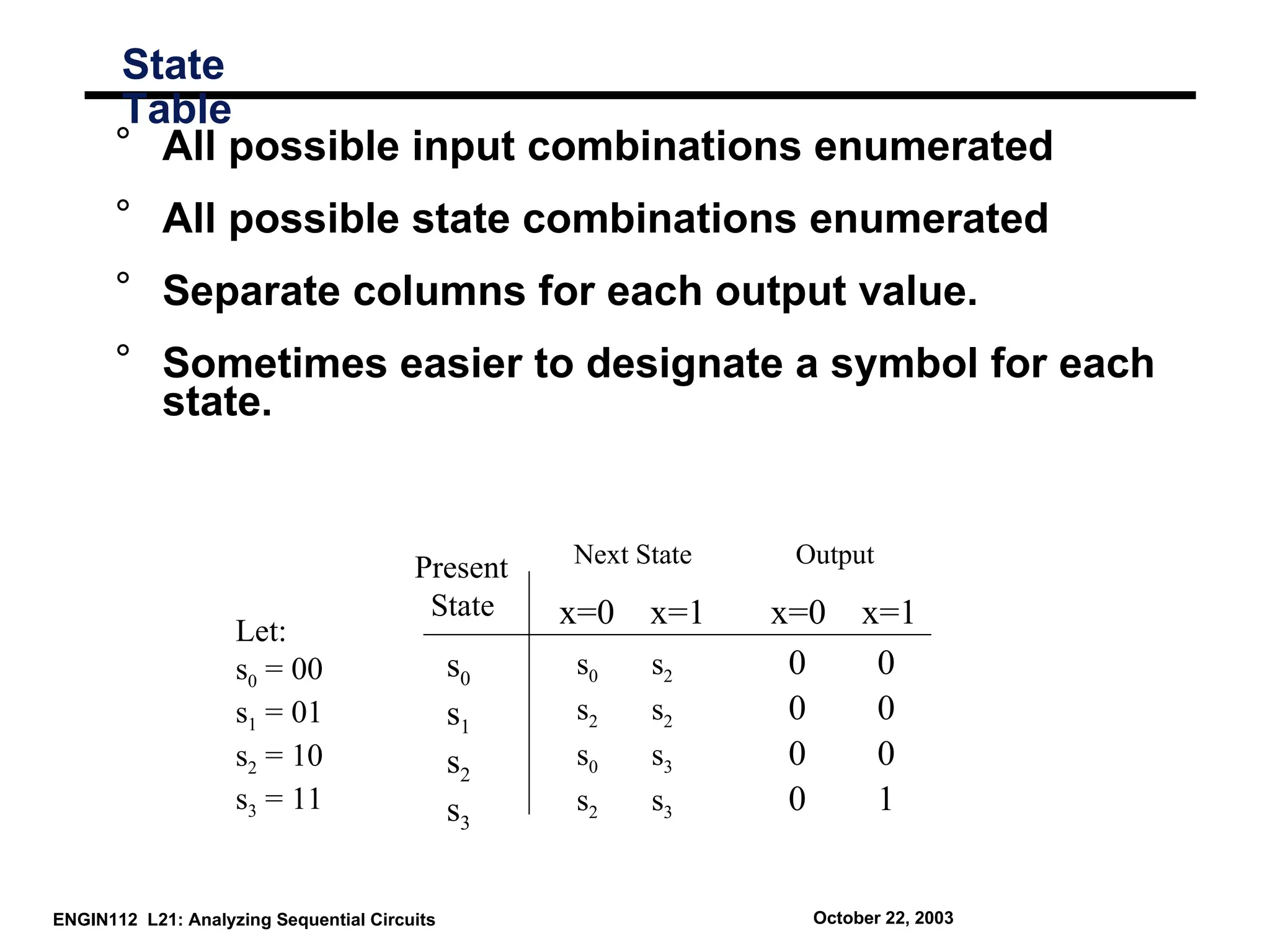 State Table

° All possible input combinations enumerated

° All possible state combinations enumerated

° Separate columns for each output value.

° Sometimes easier to designate a symbol for each state.

Let:
$s_0 = 00$
$s_1 = 01$
$s_2 = 10$
$s_3 = 11$

| Present State | Next State x=0 | Next State x=1 | Output x=0 | Output x=1 |
|---|---|---|---|---|
| $s_0$ | $s_0$ | $s_2$ | 0 | 0 |
| $s_1$ | $s_2$ | $s_2$ | 0 | 0 |
| $s_2$ | $s_0$ | $s_3$ | 0 | 0 |
| $s_3$ | $s_2$ | $s_3$ | 0 | 1 |

ENGIN112 L21: Analyzing Sequential Circuits

October 22, 2003